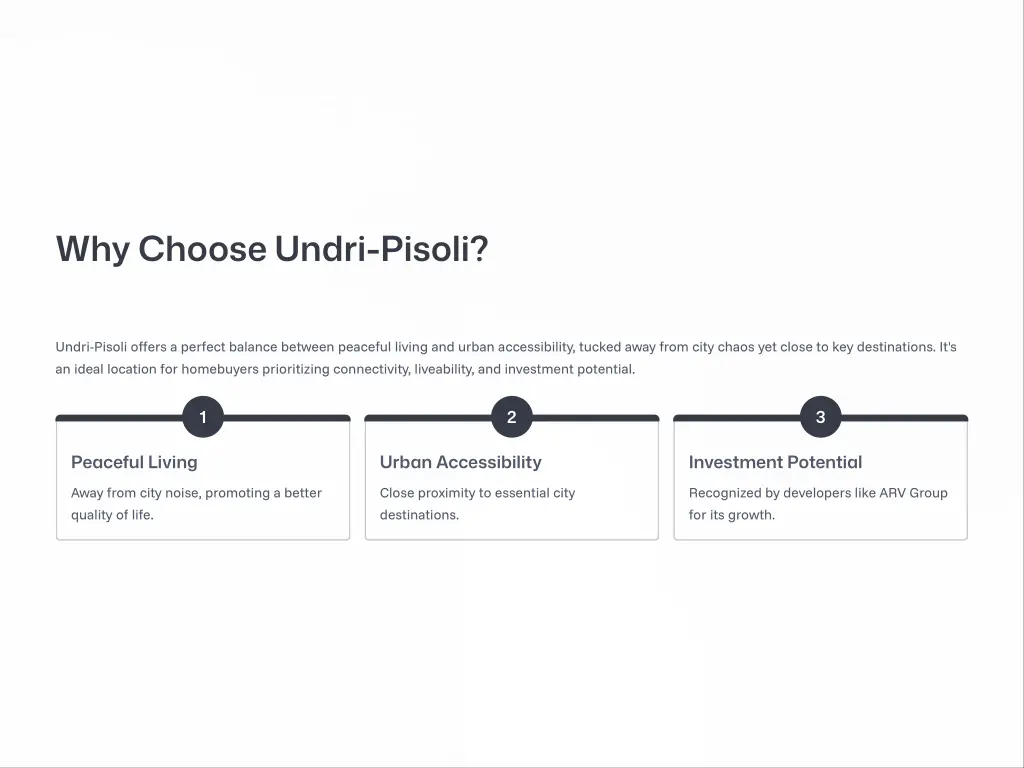 Why Choose Undri-Pisoli?

Undri-Pisoli offers a perfect balance between peaceful living and urban accessibility, tucked away from city chaos yet close to key destinations. It's an ideal location for homebuyers prioritizing connectivity, liveability, and investment potential.

1

Peaceful Living

Away from city noise, promoting a better quality of life.

2

Urban Accessibility

Close proximity to essential city destinations.

3

Investment Potential

Recognized by developers like ARV Group for its growth.